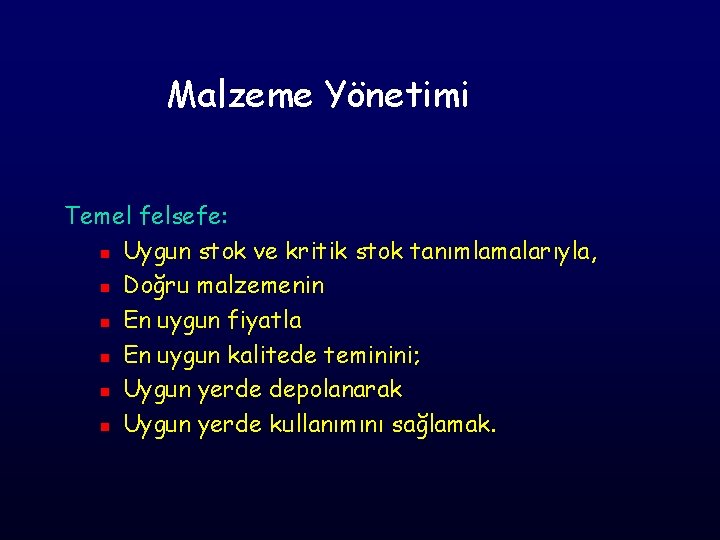 Malzeme Yönetimi

Temel felsefe:

- Uygun stok ve kritik stok tanımlamalarıyla,
- Doğru malzemenin
- En uygun fiyatla
- En uygun kalitede teminini;
- Uygun yerde depolanarak
- Uygun yerde kullanımını sağlamak.